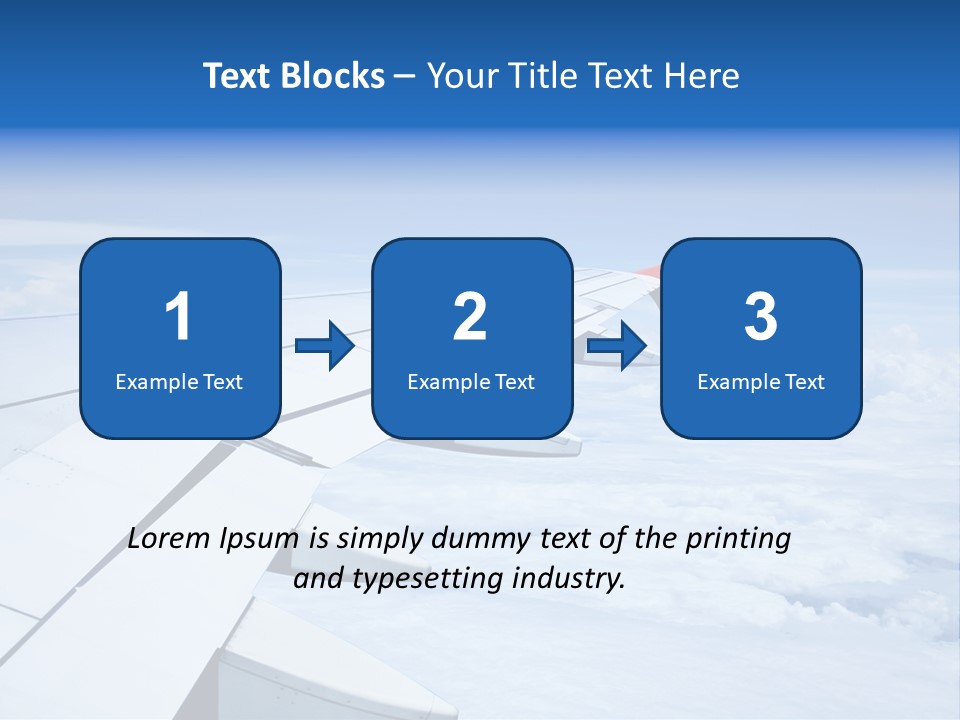 Text Blocks – Your Title Text Here

1
Example Text

2
Example Text

3
Example Text

Lorem Ipsum is simply dummy text of the printing and typesetting industry.